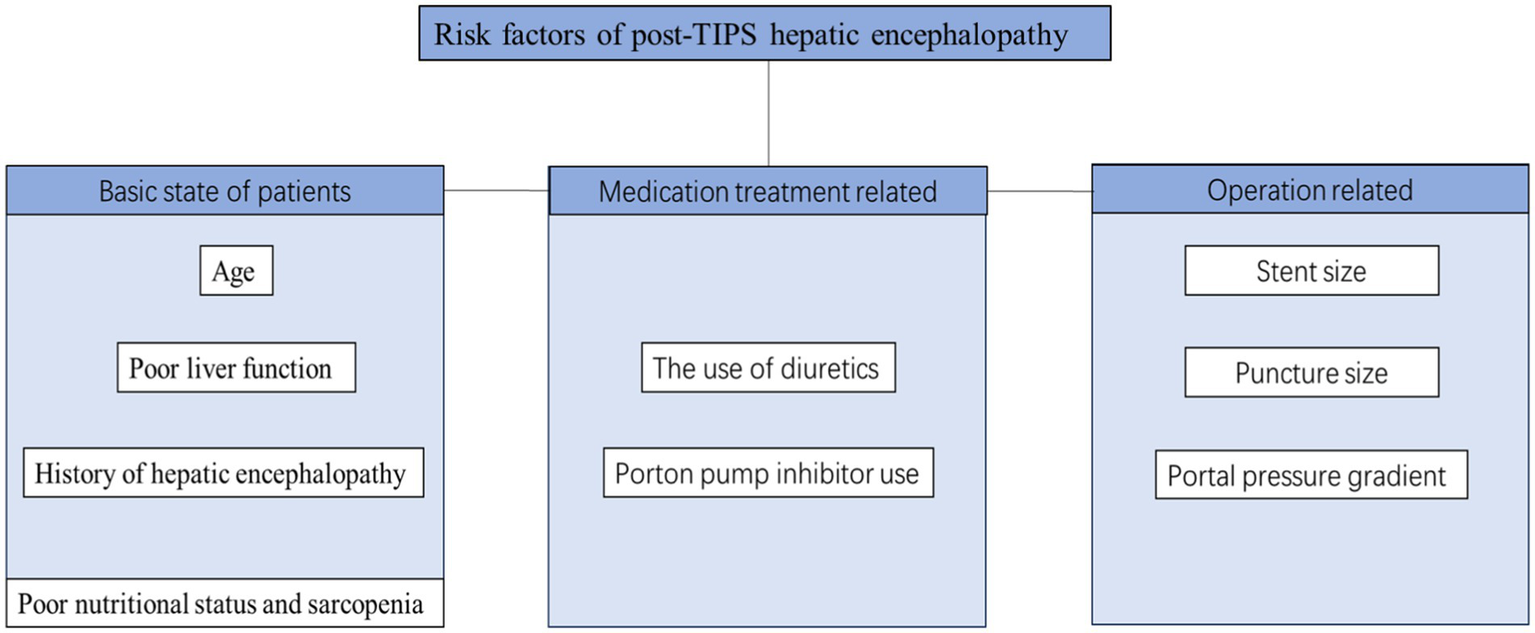 Risk factors of post-TIPS hepatic encephalopathy

Basic state of patients

Age

Poor liver function

History of hepatic encephalopathy

Poor nutritional status and sarcopenia

Medication treatment related

The use of diuretics

Porton pump inhibitor use

Operation related

Stent size

Puncture size

Portal pressure gradient